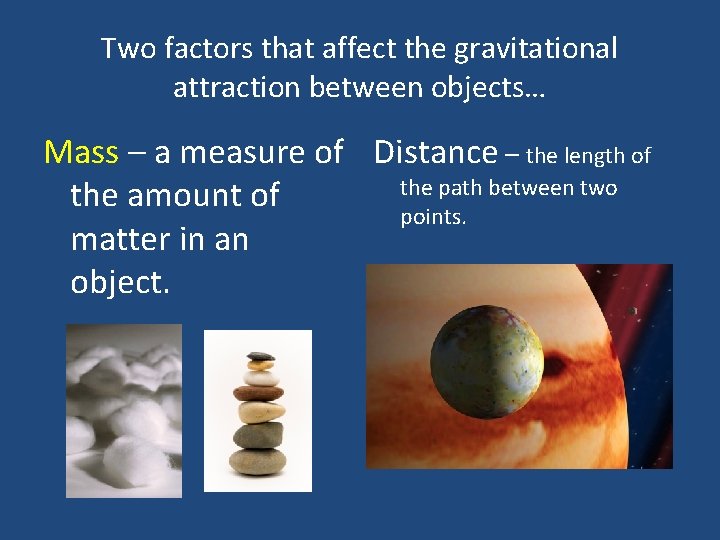 Two factors that affect the gravitational attraction between objects…

Mass – a measure of the amount of matter in an object.

Distance – the length of the path between two points.